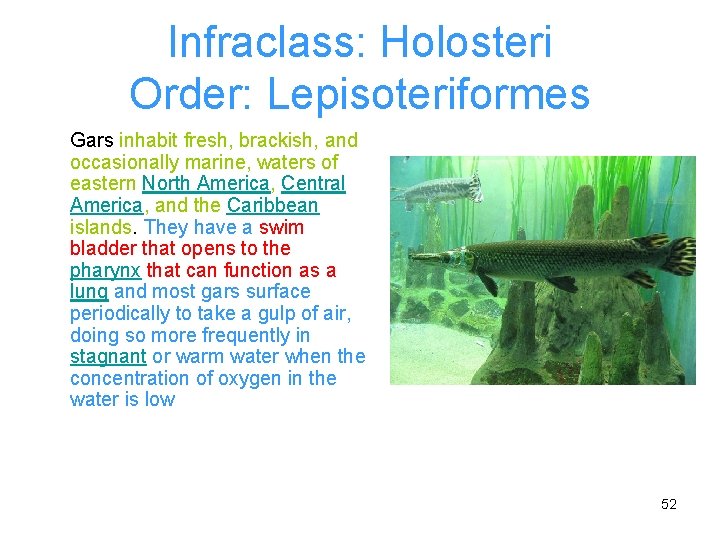 Infraclass: Holosteri
Order: Lepisoteriformes

Gars inhabit fresh, brackish, and occasionally marine, waters of eastern North America, Central America, and the Caribbean islands. They have a swim bladder that opens to the pharynx that can function as a lung and most gars surface periodically to take a gulp of air, doing so more frequently in stagnant or warm water when the concentration of oxygen in the water is low

52